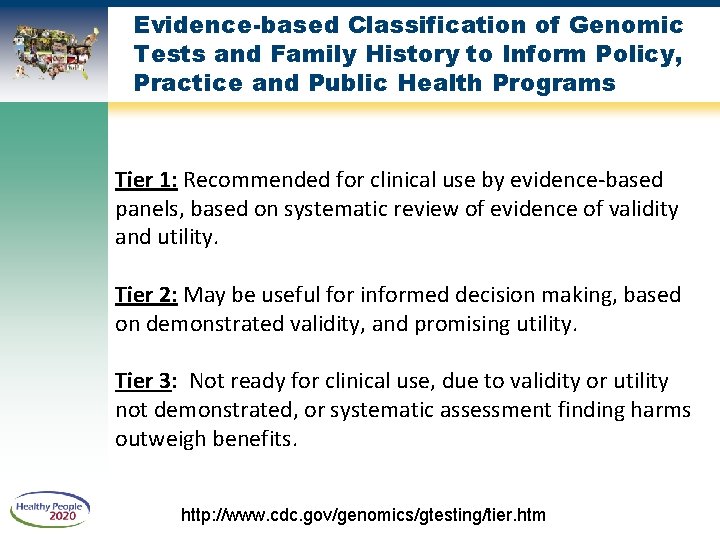 Evidence-based Classification of Genomic Tests and Family History to Inform Policy, Practice and Public Health Programs

Tier 1: Recommended for clinical use by evidence-based panels, based on systematic review of evidence of validity and utility.

Tier 2: May be useful for informed decision making, based on demonstrated validity, and promising utility.

Tier 3: Not ready for clinical use, due to validity or utility not demonstrated, or systematic assessment finding harms outweigh benefits.

Healthy People 2020

http://www.cdc.gov/genomics/gtesting/tier.htm